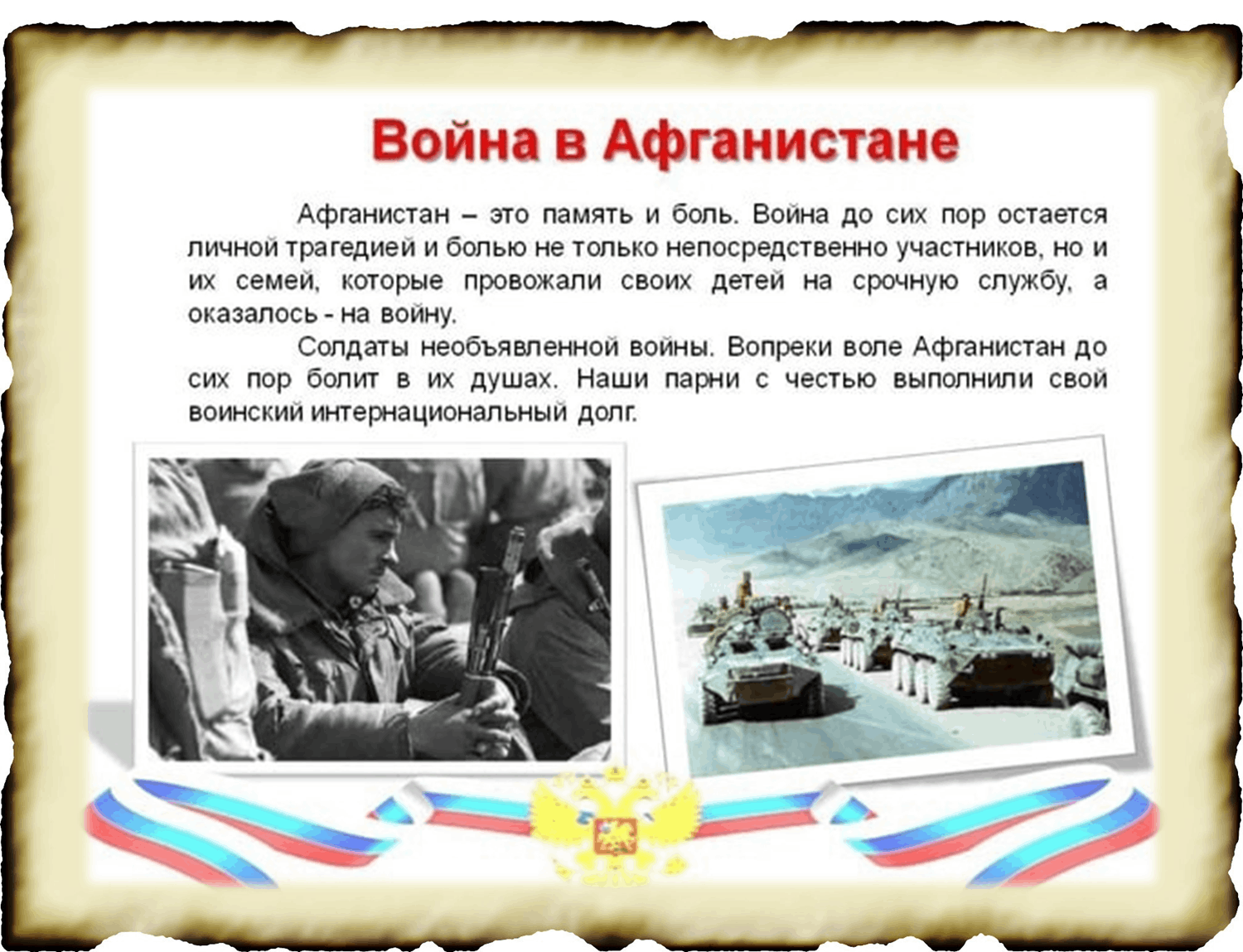 Война в Афганистане

Афганистан – это память и боль. Война до сих пор остается личной трагедией и болью не только непосредственно участников, но и их семей, которые провожали своих детей на срочную службу, а оказалось - на войну.

Солдаты необъявленной войны. Вопреки воле Афганистан до сих пор болит в их душах. Наши парни с честью выполнили свой воинский интернациональный долг.